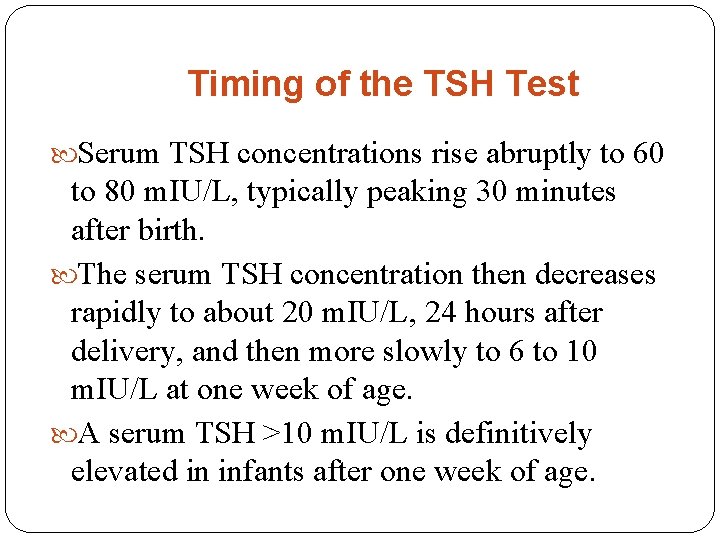 Timing of the TSH Test

Serum TSH concentrations rise abruptly to 60 to 80 mIU/L, typically peaking 30 minutes after birth.

The serum TSH concentration then decreases rapidly to about 20 mIU/L, 24 hours after delivery, and then more slowly to 6 to 10 mIU/L at one week of age.

A serum TSH >10 mIU/L is definitively elevated in infants after one week of age.